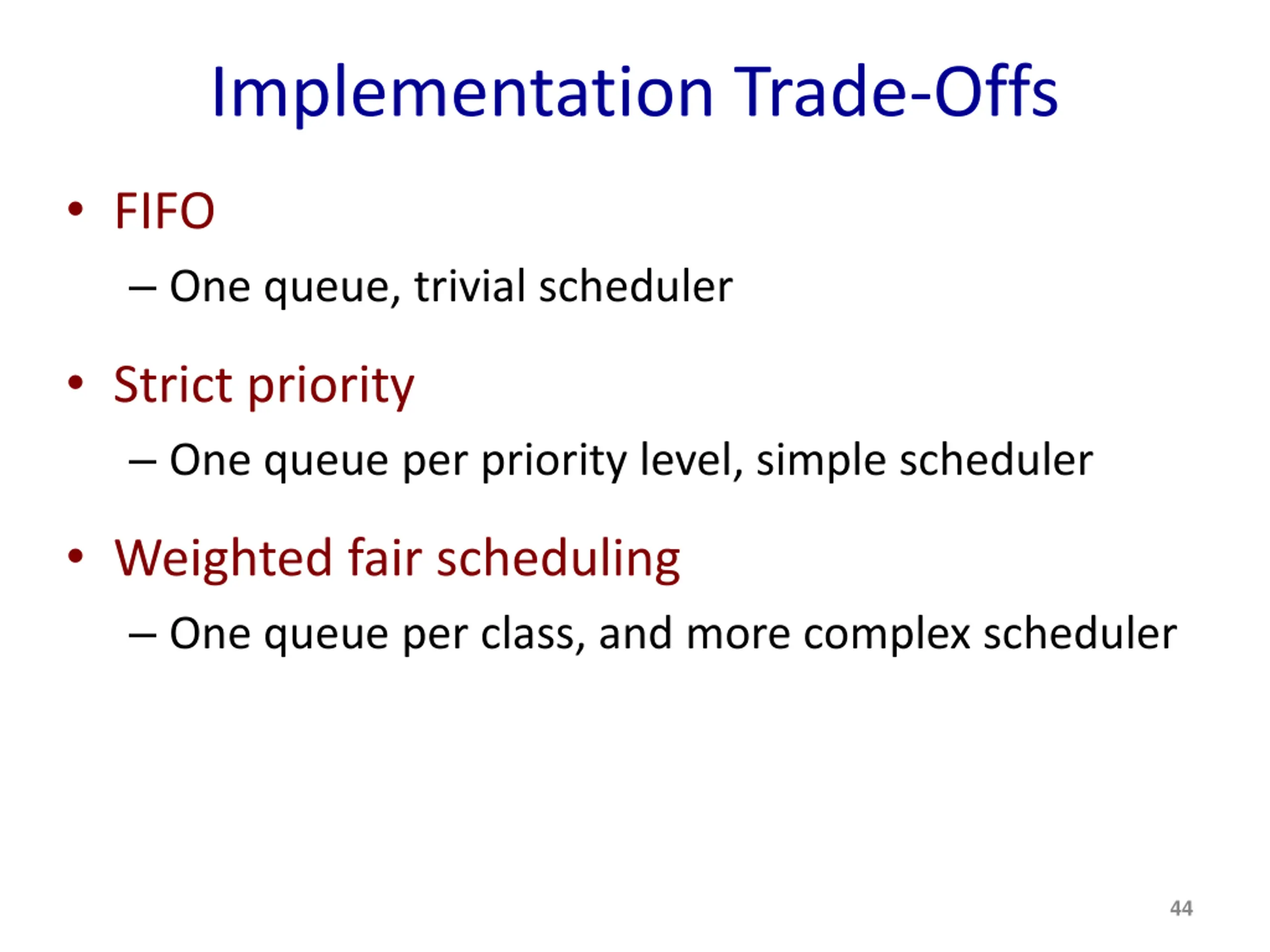 Implementation Trade-Offs

• FIFO

– One queue, trivial scheduler

• Strict priority

– One queue per priority level, simple scheduler

• Weighted fair scheduling

– One queue per class, and more complex scheduler

44